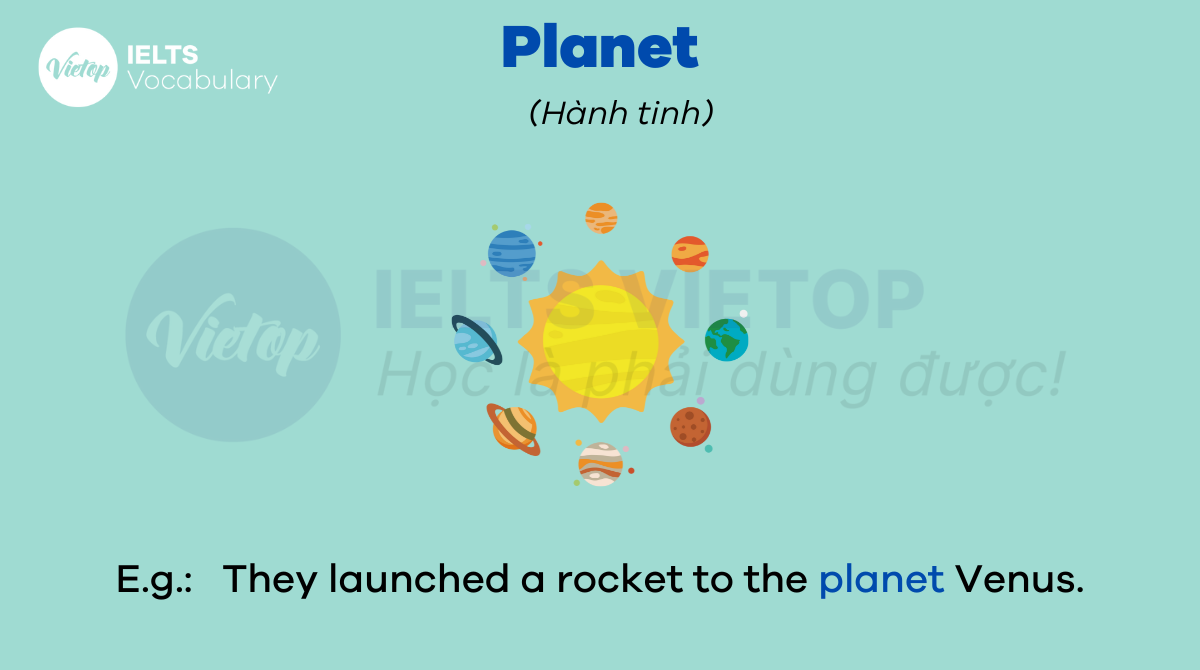 Vietop IELTS Vocabulary

Planet

(Hành tinh)

Vietop IELTS VIETOP Học là phải dùng được!

E.g.: They launched a rocket to the planet Venus.